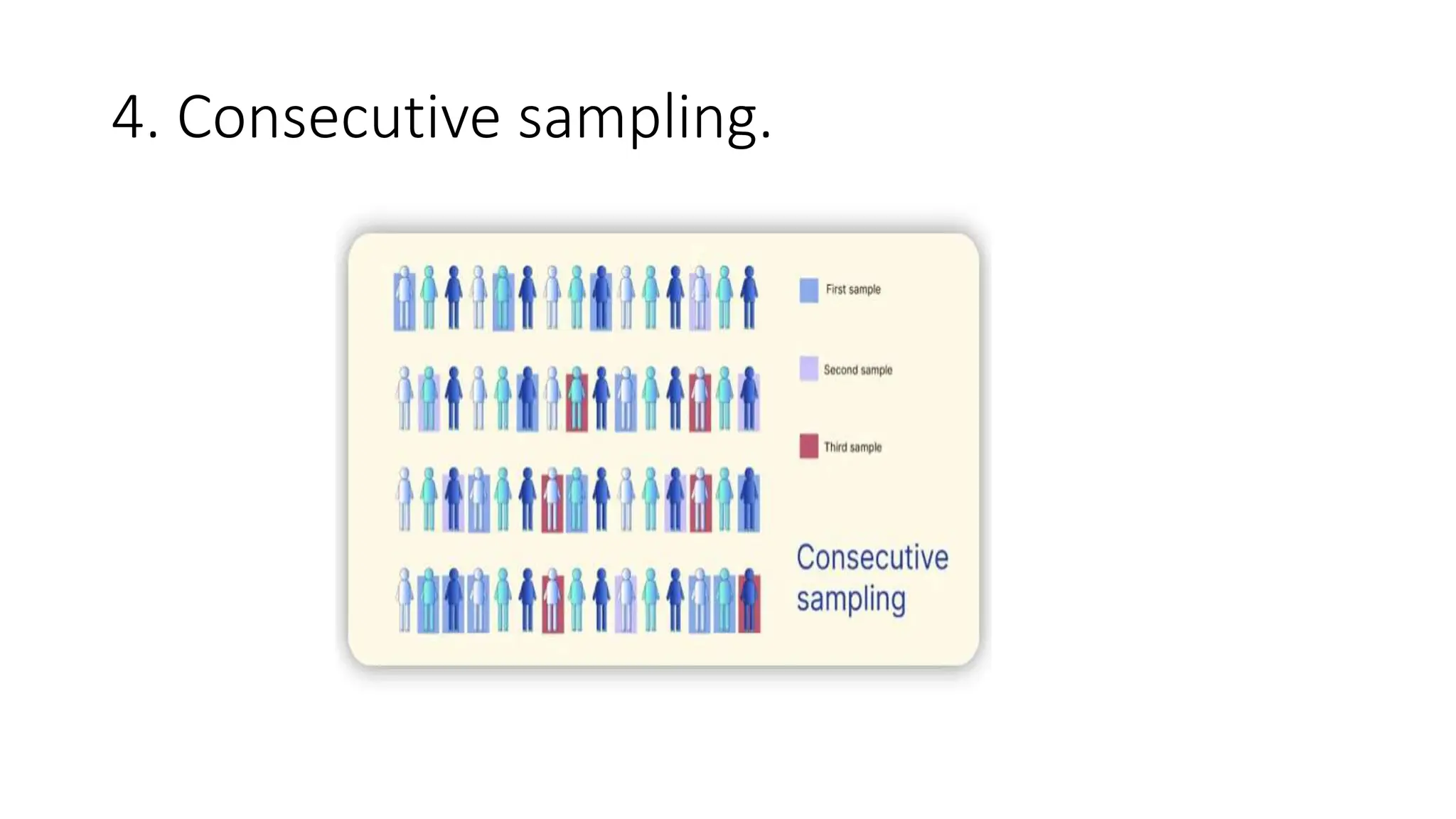 4. Consecutive sampling.

First sample

Second sample

Third sample

Consecutive sampling